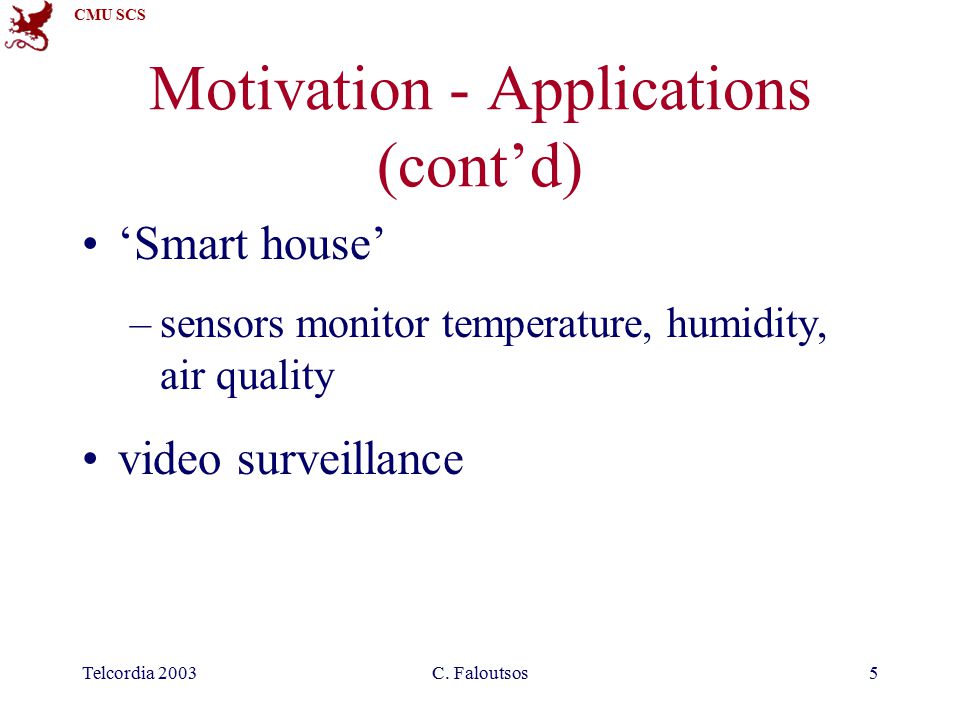 CMU SCS

Motivation - Applications (cont’d)

• ‘Smart house’

– sensors monitor temperature, humidity, air quality

• video surveillance

Telcordia 2003 C. Faloutsos 5